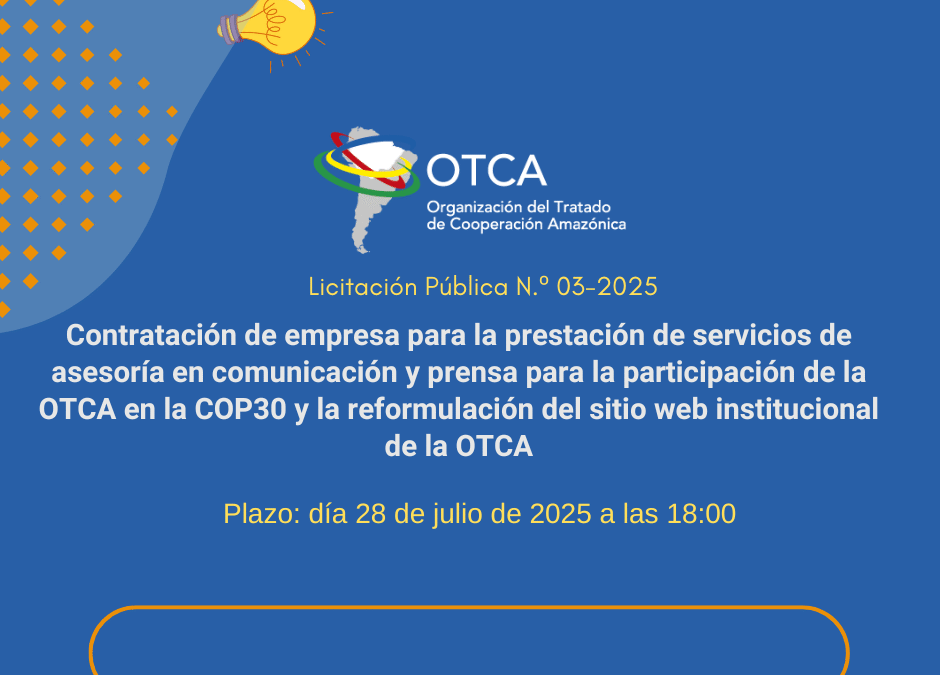 OTCA
Organización del Tratado de Cooperación Amazónica

Licitación Pública N.º 03-2025

Contratación de empresa para la prestación de servicios de asesoría en comunicación y prensa para la participación de la OTCA en la COP30 y la reformulación del sitio web institucional de la OTCA

Plazo: día 28 de julio de 2025 a las 18:00